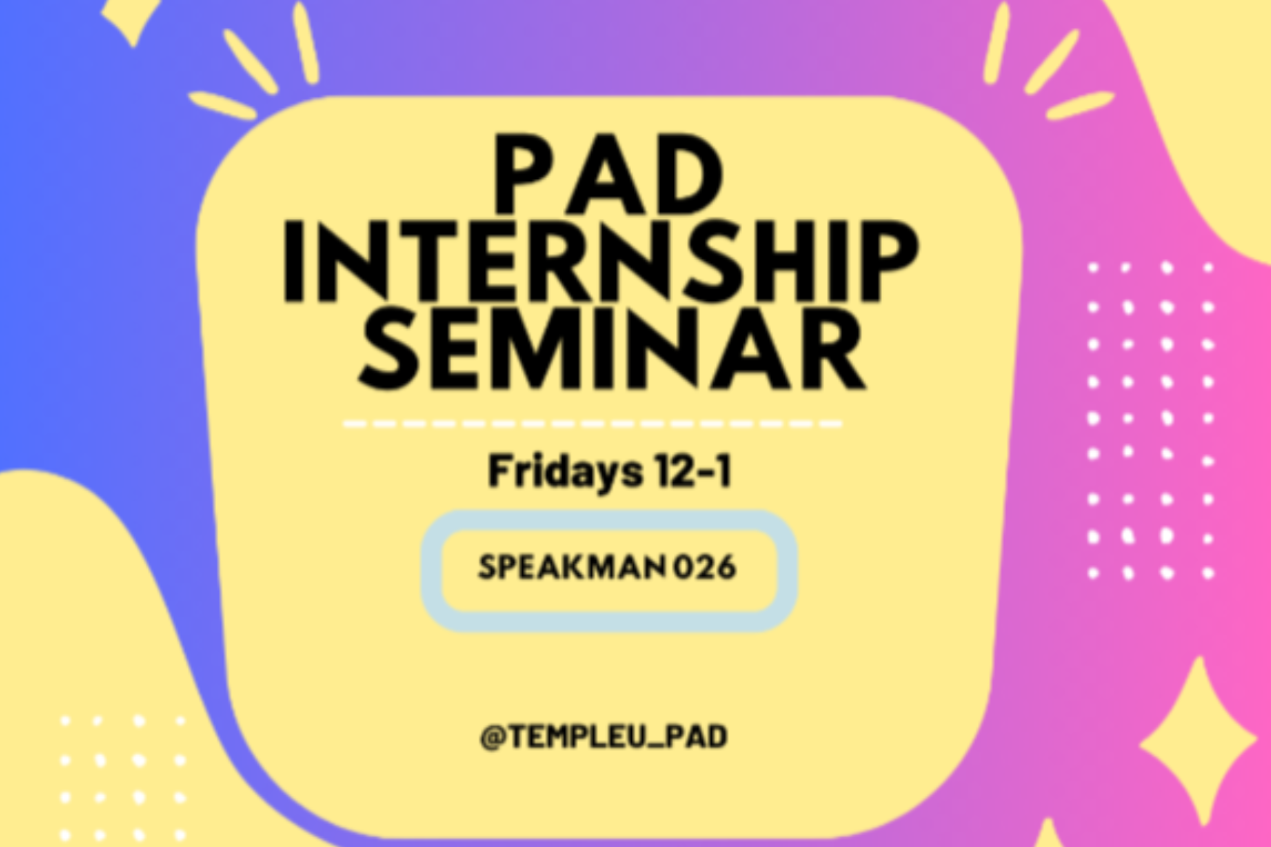 PAD INTERNSHIP SEMINAR

Fridays 12-1

SPEAKMAN 026

@TEMPLEU_PAD